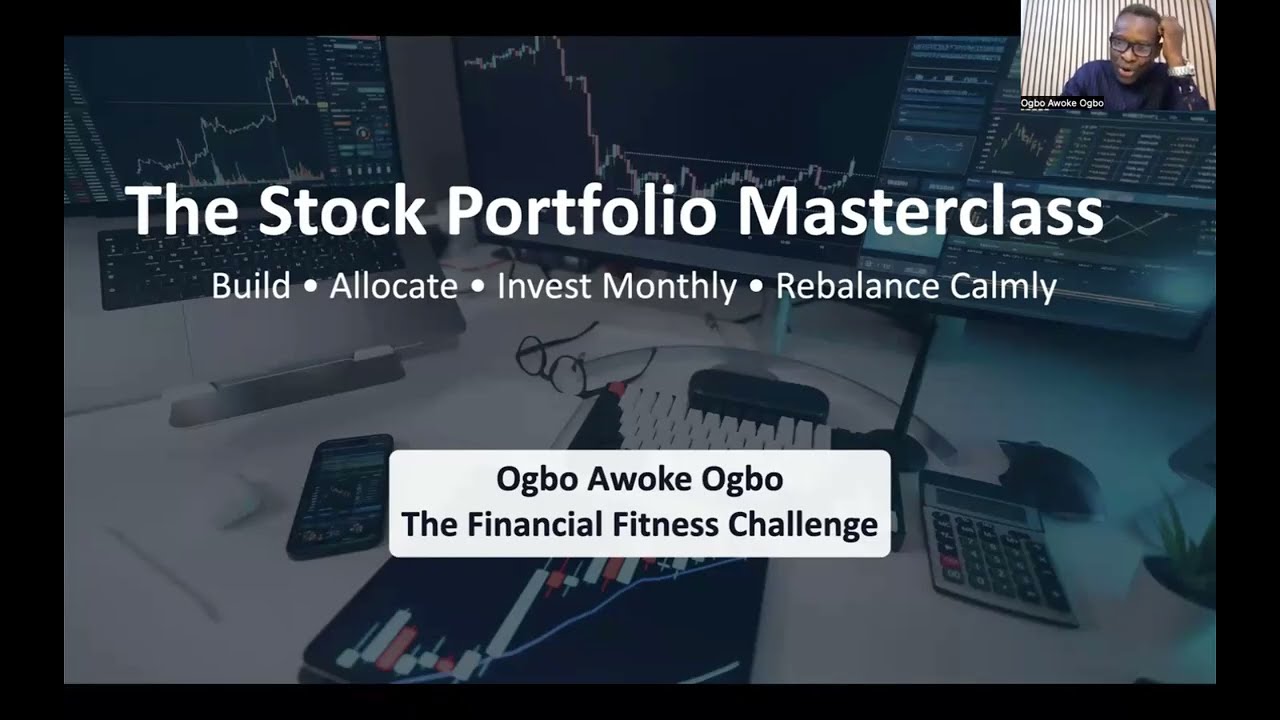 Ogbo Awoke Ogbo

The Stock Portfolio Masterclass

Build • Allocate • Invest Monthly • Rebalance Calmly

Ogbo Awoke Ogbo
The Financial Fitness Challenge